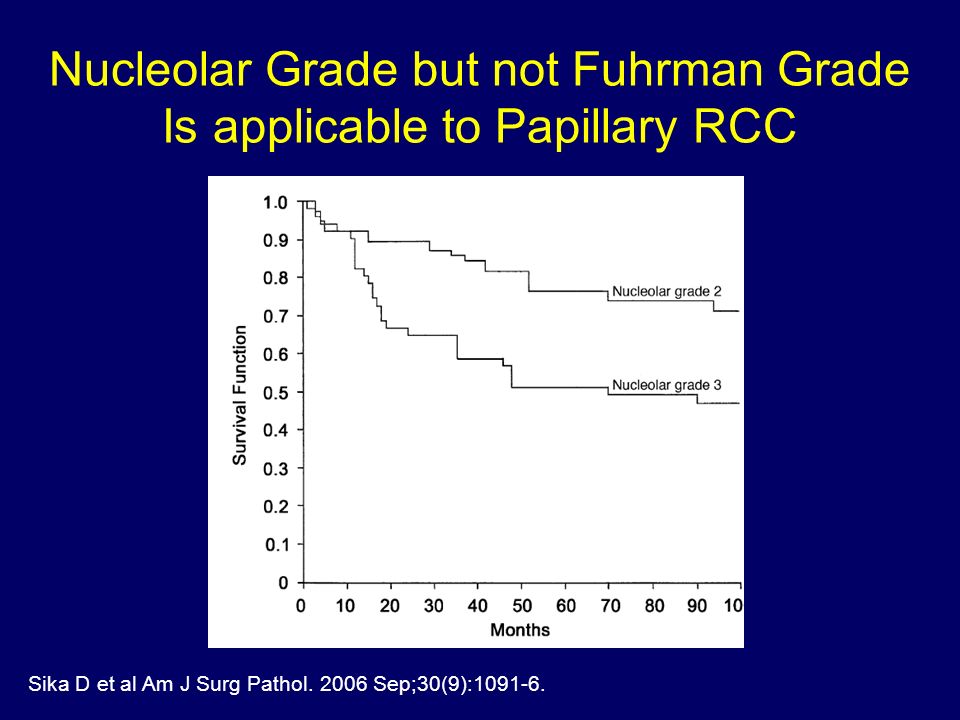 Nucleolar Grade but not Fuhrman Grade Is applicable to Papillary RCC

1.0
0.9
0.8
0.7
0.6
0.5
0.4
0.3
0.2
0.1
0

Survival Function

Nucleolar grade 2
Nucleolar grade 3

0 10 20 30 40 50 60 70 80 90 10

Months

Sika D et al Am J Surg Pathol. 2006 Sep;30(9):1091-6.